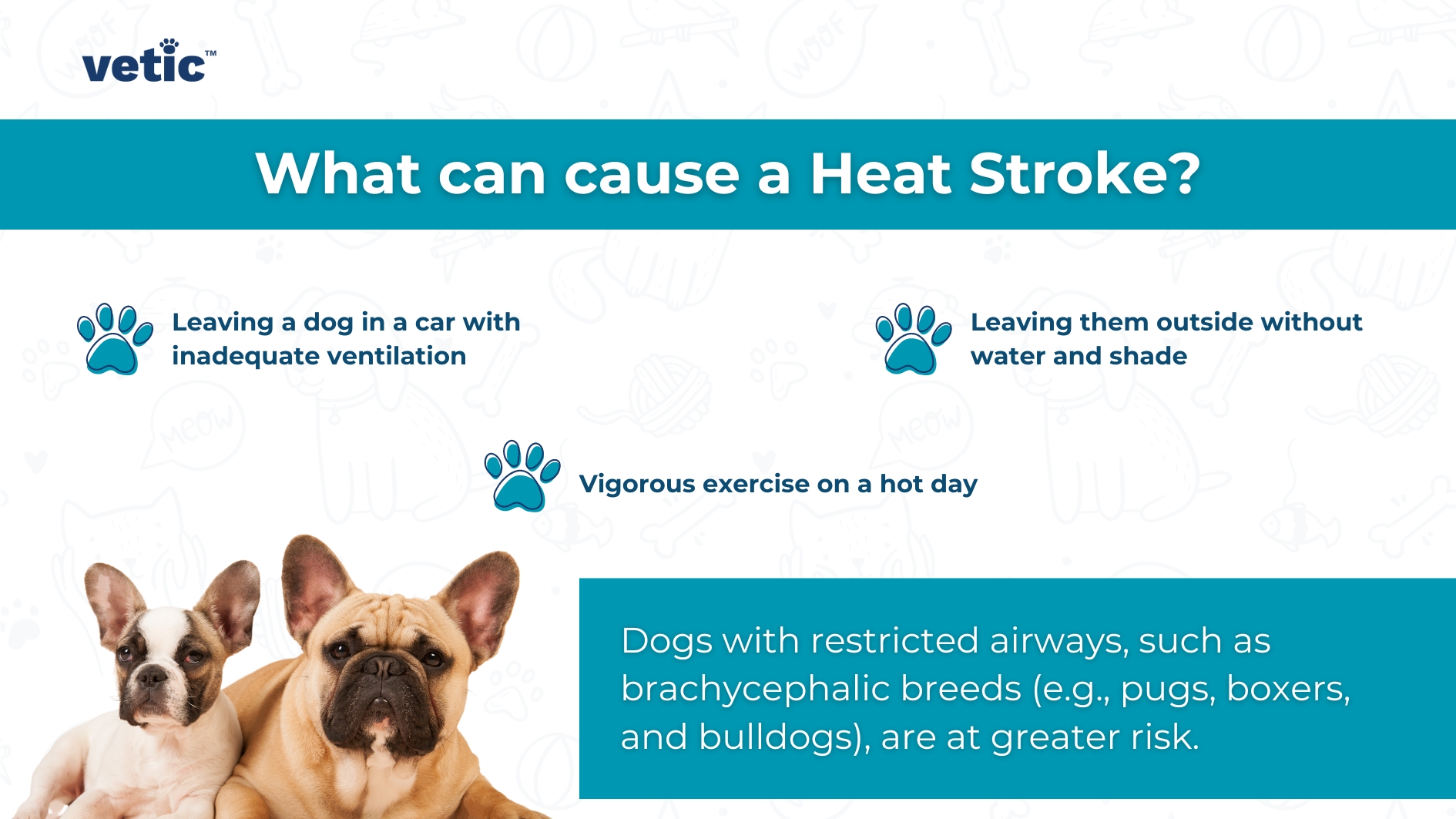 vetic™

What can cause a Heat Stroke?

Leaving a dog in a car with inadequate ventilation

Leaving them outside without water and shade

Vigorous exercise on a hot day

Dogs with restricted airways, such as brachycephalic breeds (e.g., pugs, boxers, and bulldogs), are at greater risk.